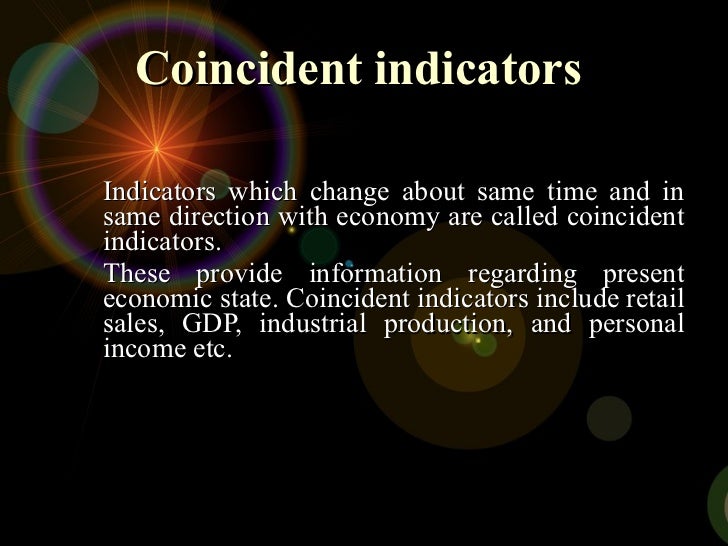 Coincident indicators

Indicators which change about same time and in same direction with economy are called coincident indicators.

These provide information regarding present economic state. Coincident indicators include retail sales, GDP, industrial production, and personal income etc.